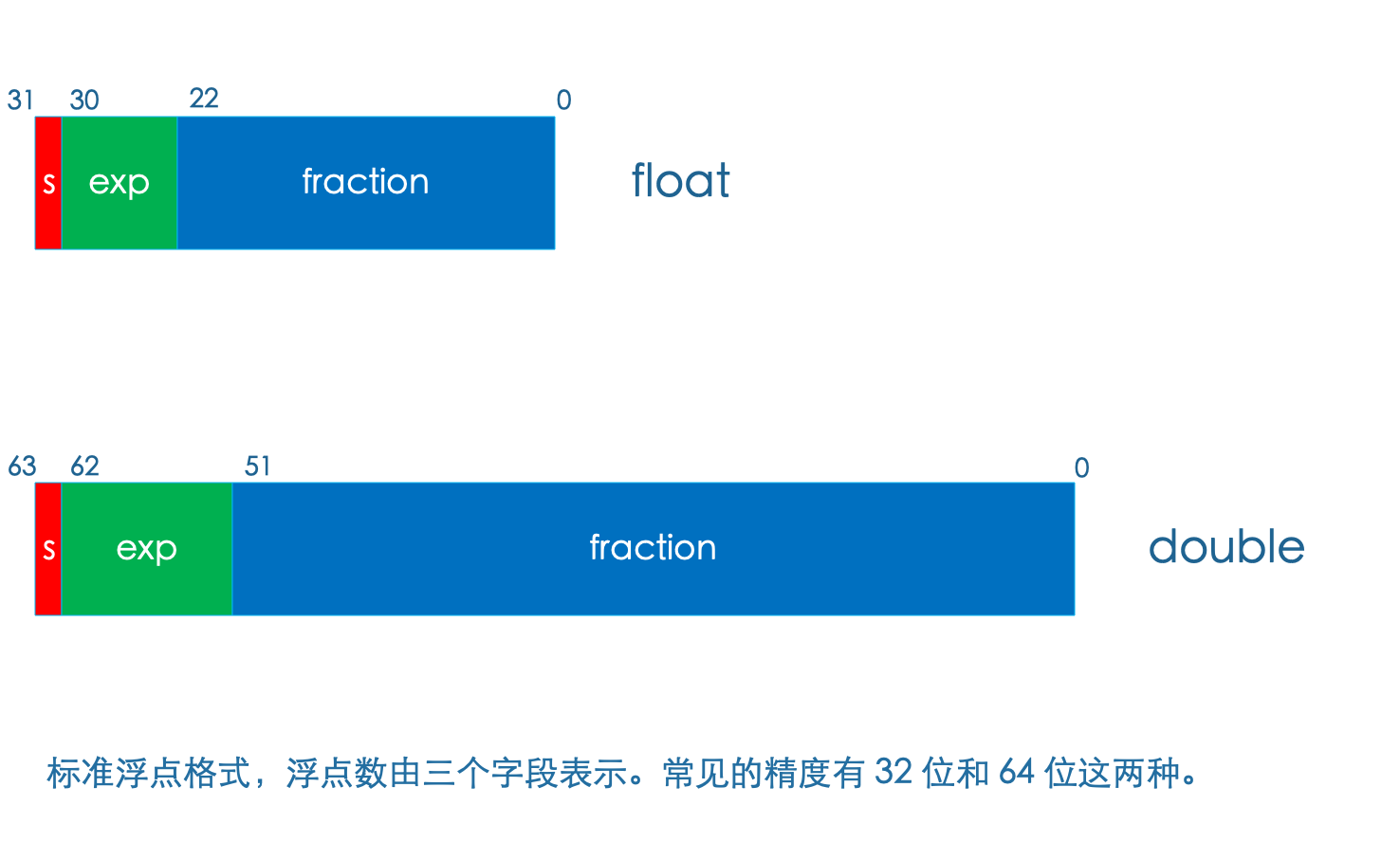 31 30 22 0

s exp fraction

float

63 62 51 0

s exp fraction

double

标准浮点格式，浮点数由三个字段表示。常见的精度有 32 位和 64 位这两种。